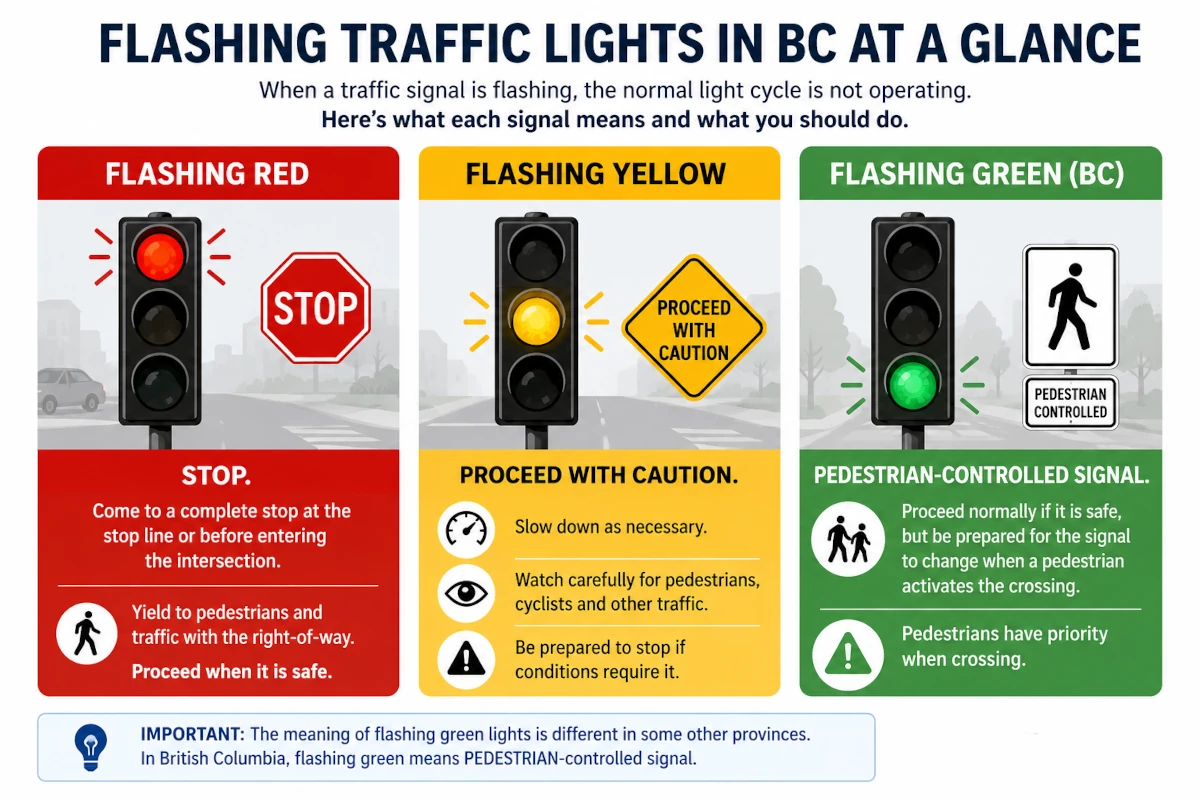 FLASHING TRAFFIC LIGHTS IN BC AT A GLANCE

When a traffic signal is flashing, the normal light cycle is not operating.
Here's what each signal means and what you should do.

FLASHING RED

STOP

STOP.

Come to a complete stop at the stop line or before entering the intersection.

Yield to pedestrians and traffic with the right-of-way.

Proceed when it is safe.

FLASHING YELLOW

PROCEED WITH CAUTION

PROCEED WITH CAUTION.

Slow down as necessary.

Watch carefully for pedestrians, cyclists and other traffic.

Be prepared to stop if conditions require it.

FLASHING GREEN (BC)

PEDESTRIAN CONTROLLED

PEDESTRIAN-CONTROLLED SIGNAL.

Proceed normally if it is safe, but be prepared for the signal to change when a pedestrian activates the crossing.

Pedestrians have priority when crossing.

IMPORTANT: The meaning of flashing green lights is different in some other provinces.
In British Columbia, flashing green means PEDESTRIAN-controlled signal.